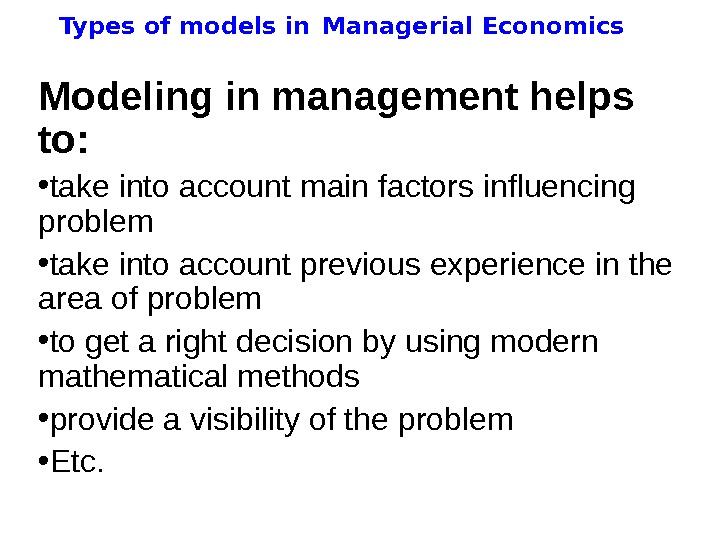 Types of models in Managerial Economics

Modeling in management helps to:

•take into account main factors influencing problem

•take into account previous experience in the area of problem

•to get a right decision by using modern mathematical methods

•provide a visibility of the problem

•Etc.